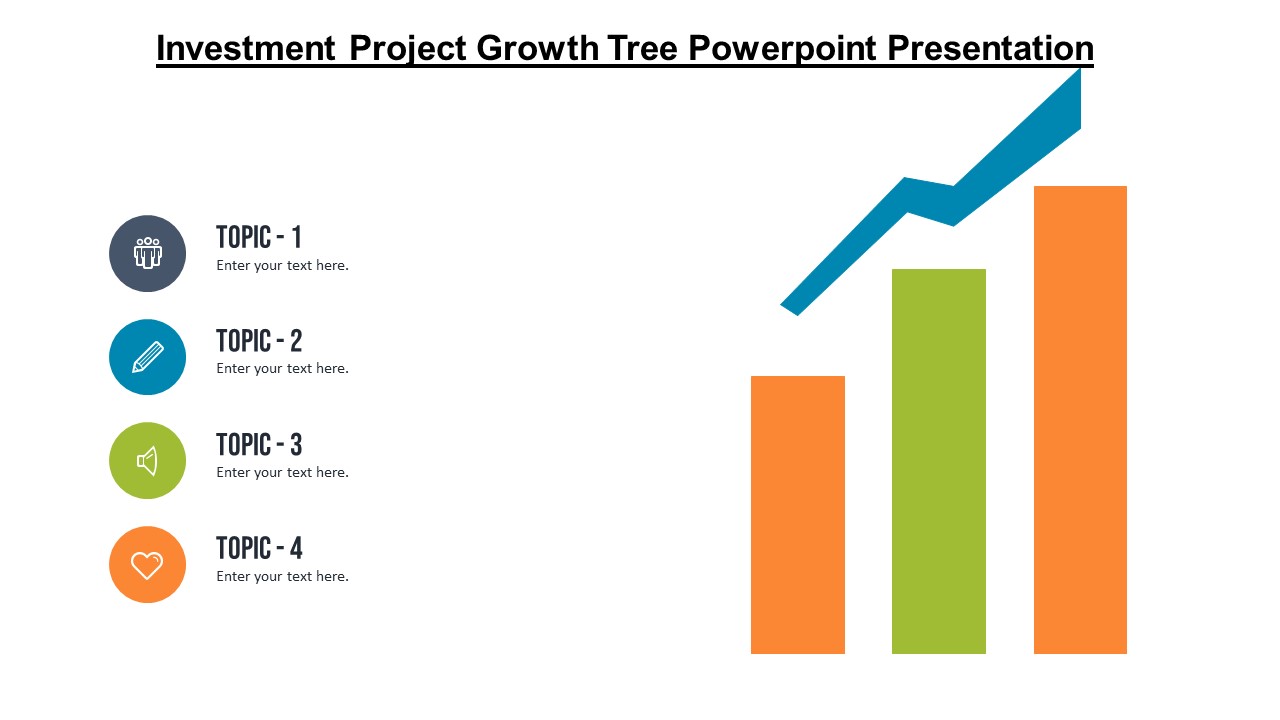 Investment Project Growth Tree Powerpoint Presentation

TOPIC - 1
Enter your text here.

TOPIC - 2
Enter your text here.

TOPIC - 3
Enter your text here.

TOPIC - 4
Enter your text here.